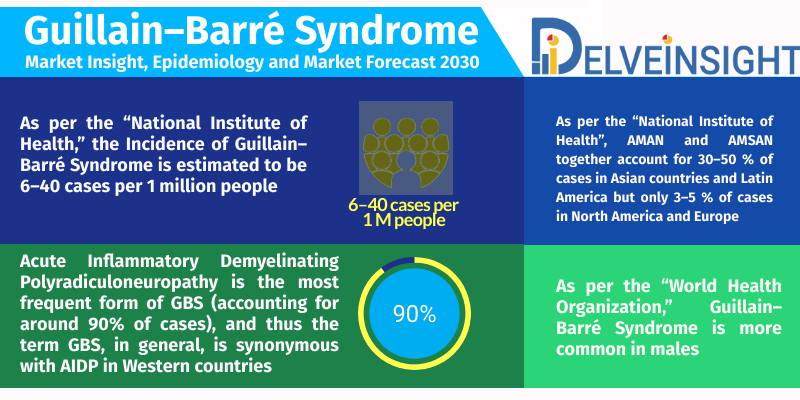 Guillain–Barré Syndrome
Market Insight, Epidemiology and Market Forecast 2030

DELVEINSIGHT

As per the “National Institute of Health,” the Incidence of Guillain–Barré Syndrome is estimated to be 6–40 cases per 1 million people

6–40 cases per 1 M people

As per the “National Institute of Health”, AMAN and AMSAN together account for 30–50 % of cases in Asian countries and Latin America but only 3–5 % of cases in North America and Europe

Acute Inflammatory Demyelinating Polyradiculoneuropathy is the most frequent form of GBS (accounting for around 90% of cases), and thus the term GBS, in general, is synonymous with AIDP in Western countries

90%

As per the “World Health Organization,” Guillain–Barré Syndrome is more common in males